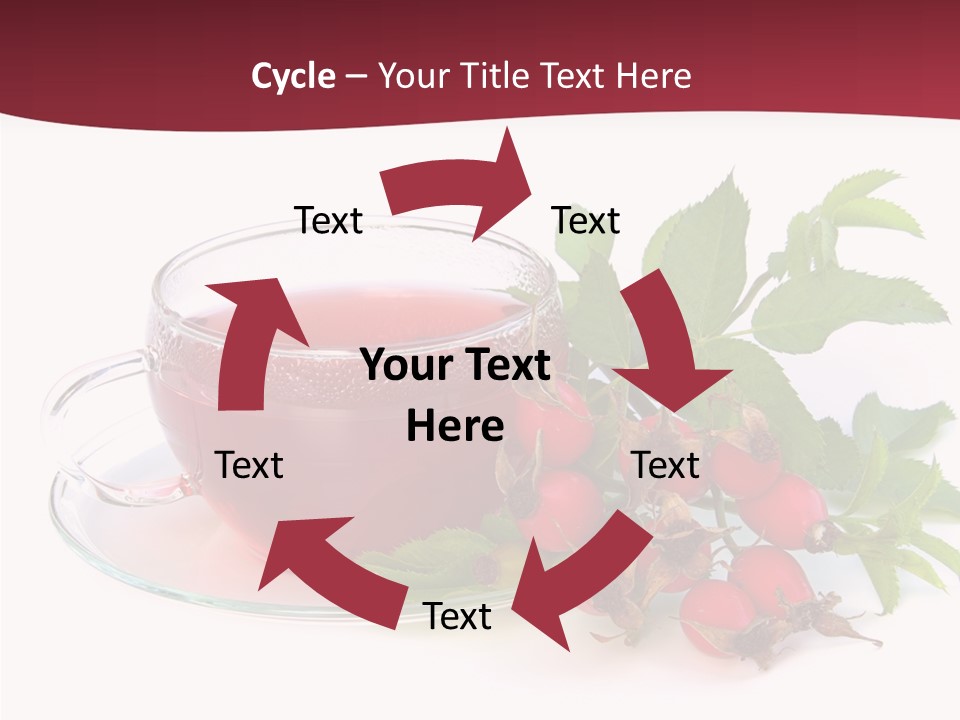 Cycle – Your Title Text Here

Text

Text

Your Text Here

Text

Text

Text